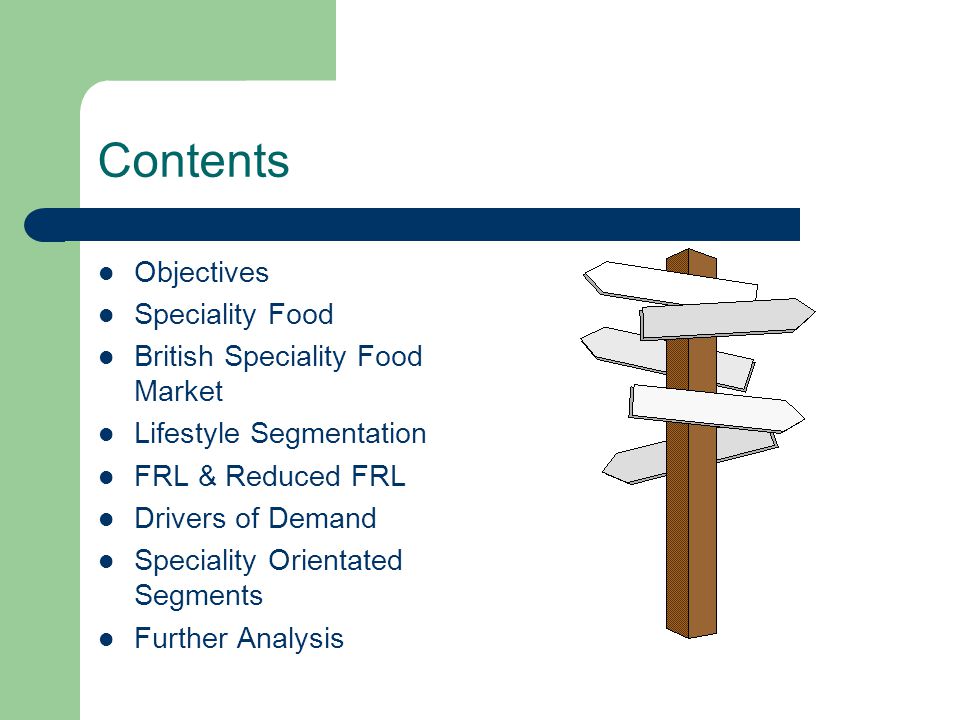 Contents

- Objectives
- Speciality Food
- British Speciality Food Market
- Lifestyle Segmentation
- FRL & Reduced FRL
- Drivers of Demand
- Speciality Orientated Segments
- Further Analysis